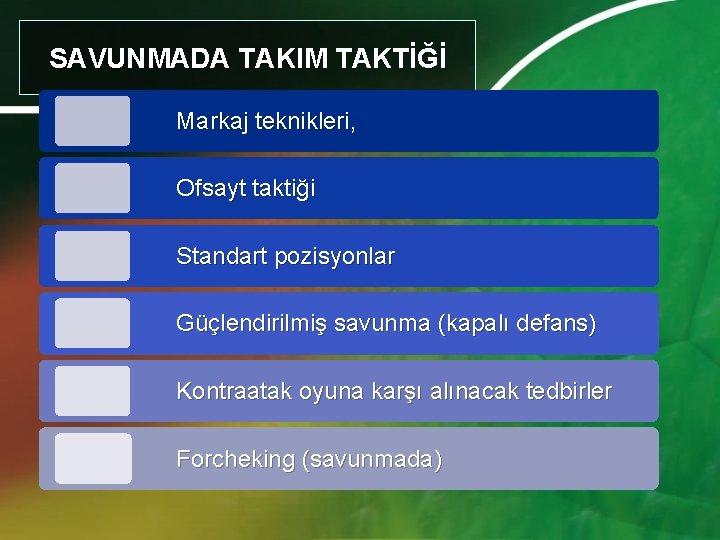 SAVUNMADA TAKIM TAKTİĞİ

Markaj teknikleri,

Ofsayt taktiği

Standart pozisyonlar

Güçlendirilmiş savunma (kapalı defans)

Kontraatak oyuna karşı alınacak tedbirler

Forcheking (savunmada)